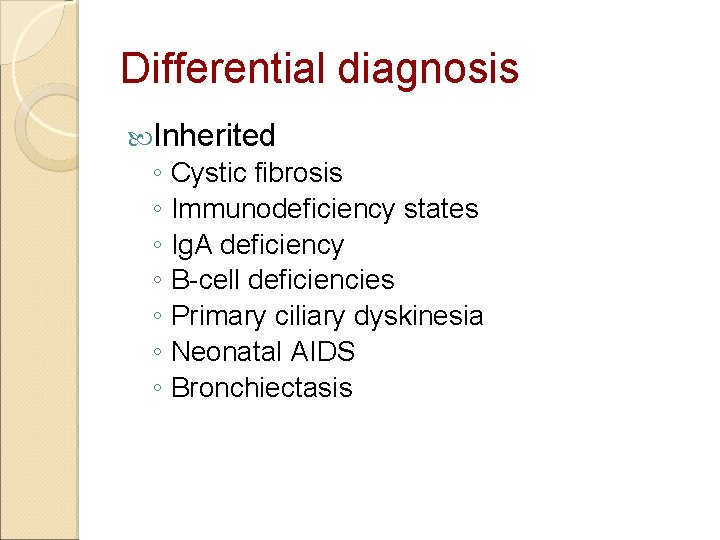 Differential diagnosis

Inherited

◦ Cystic fibrosis
◦ Immunodeficiency states
◦ IgA deficiency
◦ B-cell deficiencies
◦ Primary ciliary dyskinesia
◦ Neonatal AIDS
◦ Bronchiectasis